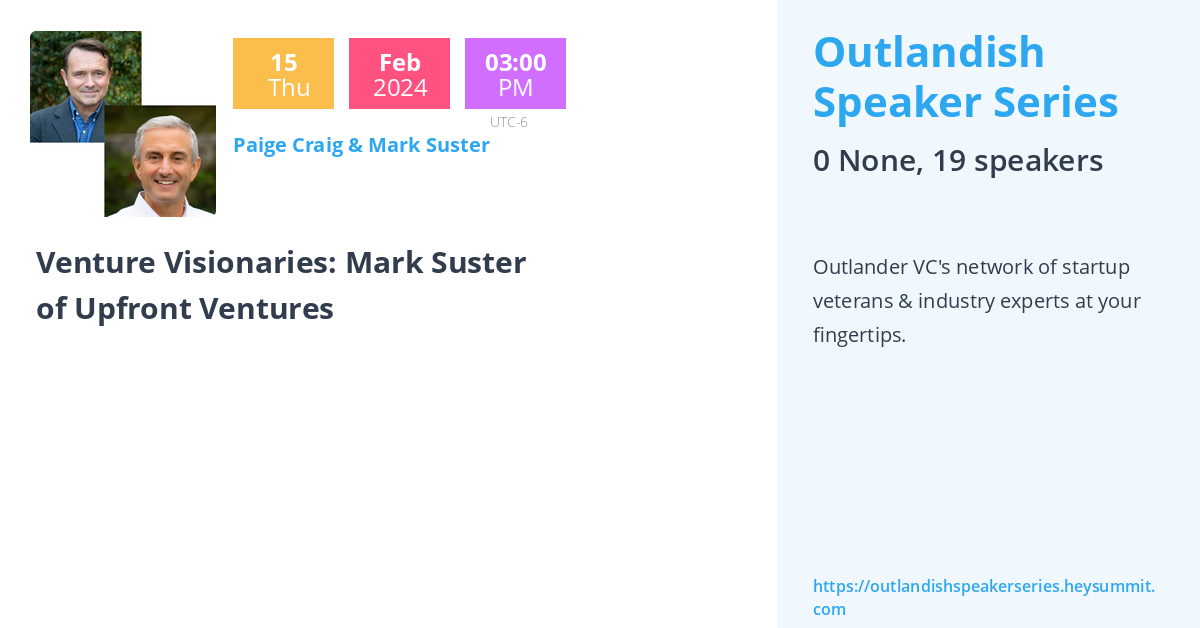 15
Thu

Feb
2024

03:00
PM

UTC-6

Paige Craig & Mark Suster

Venture Visionaries: Mark Suster of Upfront Ventures

Outlandish Speaker Series

0 None, 19 speakers

Outlander VC's network of startup veterans & industry experts at your fingertips.

https://outlandishspeakerseries.heysummit.com